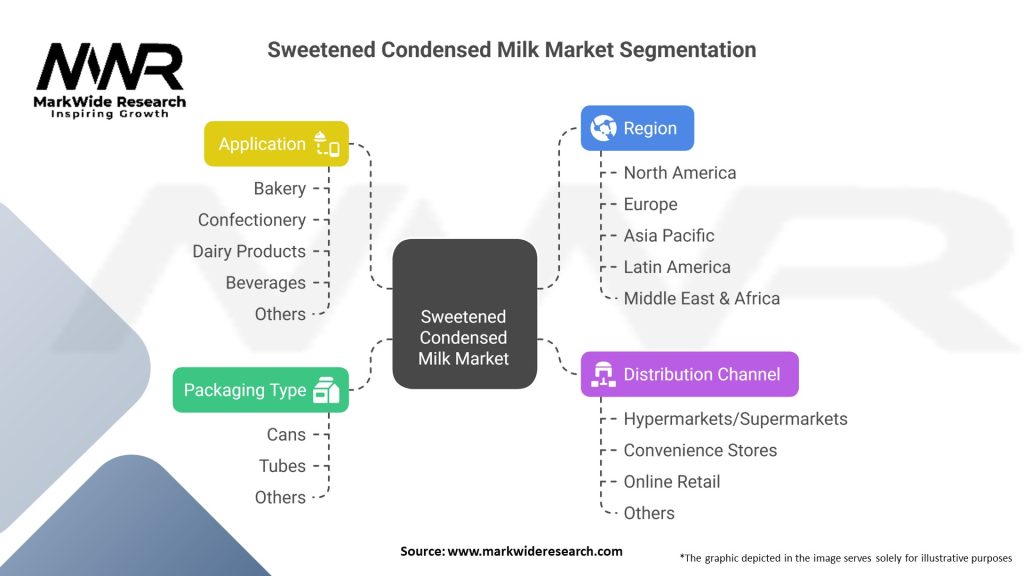 MWR
MarkWide Research
Inspiring Growth

Sweetened Condensed Milk Market Segmentation

Application
Bakery
Confectionery
Dairy Products
Beverages
Others

Packaging Type
Cans
Tubes
Others

Sweetened Condensed Milk Market

Region
North America
Europe
Asia Pacific
Latin America
Middle East & Africa

Distribution Channel
Hypermarkets/Supermarkets
Convenience Stores
Online Retail
Others

Source: www.markwideresearch.com

*The graphic depicted in the image serves solely for illustrative purposes